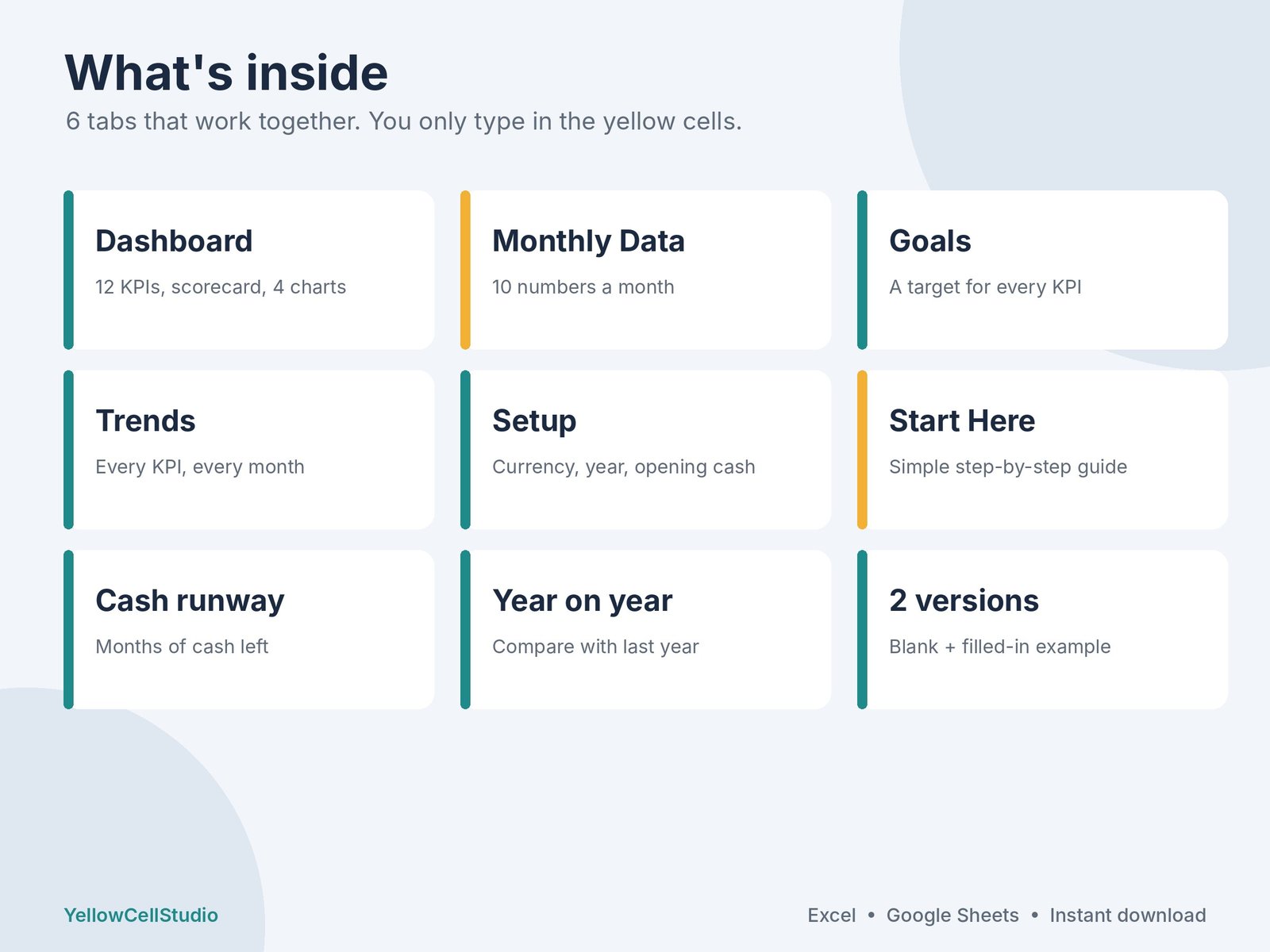 What's inside

6 tabs that work together. You only type in the yellow cells.

Dashboard

12 KPIs, scorecard, 4 charts

Monthly Data

10 numbers a month

Goals

A target for every KPI

Trends

Every KPI, every month

Setup

Currency, year, opening cash

Start Here

Simple step-by-step guide

Cash runway

Months of cash left

Year on year

Compare with last year

2 versions

Blank + filled-in example

YellowCellStudio

Excel • Google Sheets • Instant download